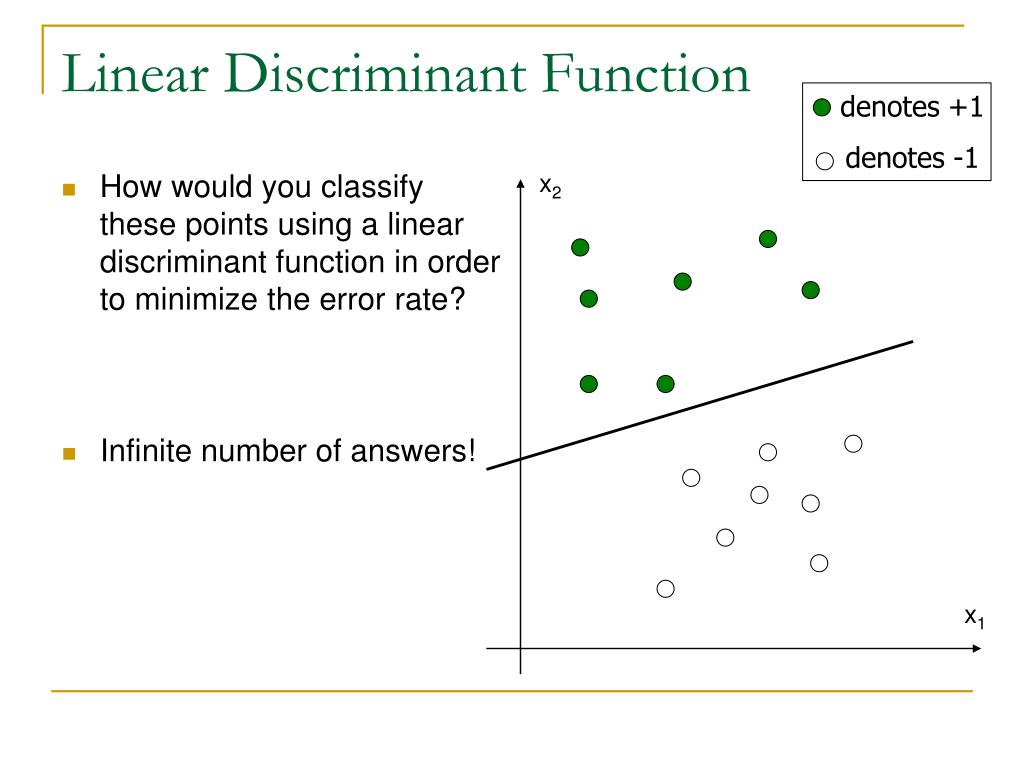 Linear Discriminant Function

denotes +1
denotes -1

How would you classify these points using a linear discriminant function in order to minimize the error rate?

Infinite number of answers!

$x_2$

$x_1$